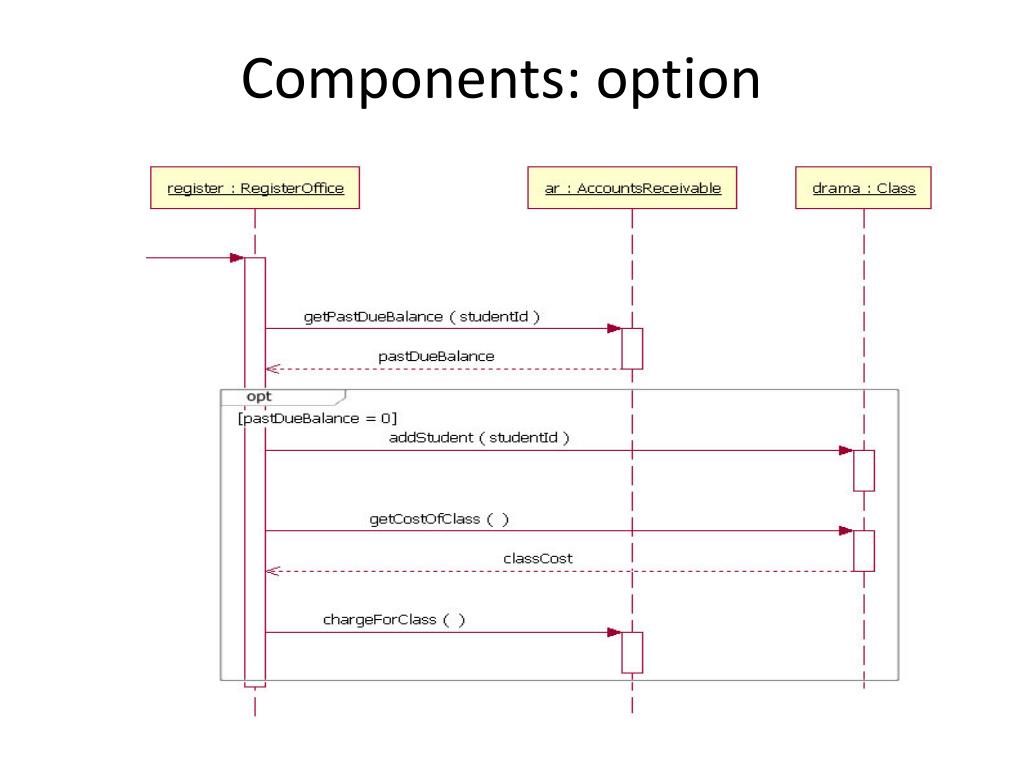 Components: option

register : RegisterOffice

ar : AccountsReceivable

drama : Class

getPastDueBalance ( studentId )

pastDueBalance

opt

[pastDueBalance = 0]

addStudent ( studentId )

getCostOfClass ( )

classCost

chargeForClass ( )